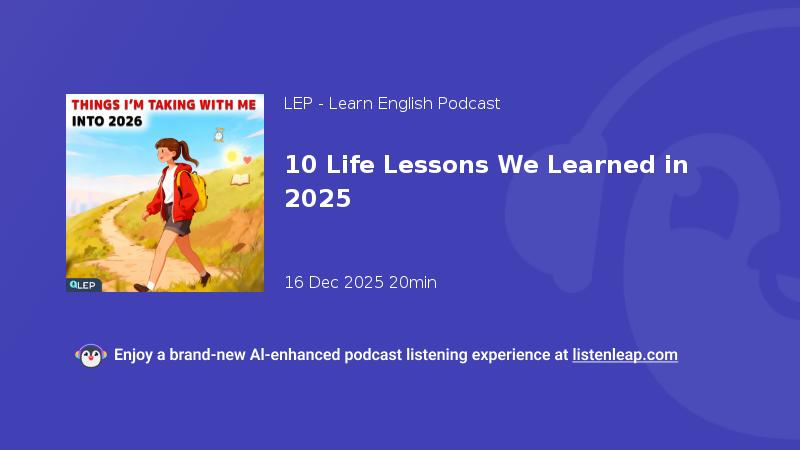 THINGS I'M TAKING WITH ME INTO 2026

LEP

LEP - Learn English Podcast

10 Life Lessons We Learned in 2025

16 Dec 2025 20min

Enjoy a brand-new AI-enhanced podcast listening experience at listenleap.com